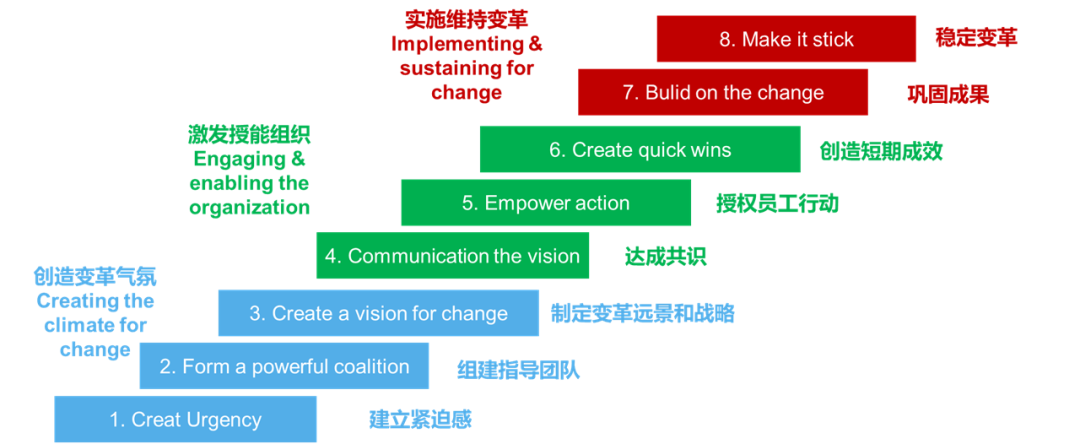 实施维持变革
Implementing & sustaining for change

8. Make it stick
稳定变革

7. Bulid on the change
巩固成果

激发授能组织
Engaging & enabling the organization

6. Create quick wins
创造短期成效

5. Empower action
授权员工行动

4. Communication the vision
达成共识

创造变革气氛
Creating the climate for change

3. Create a vision for change
制定变革远景和战略

2. Form a powerful coalition
组建指导团队

1. Creat Urgency
建立紧迫感